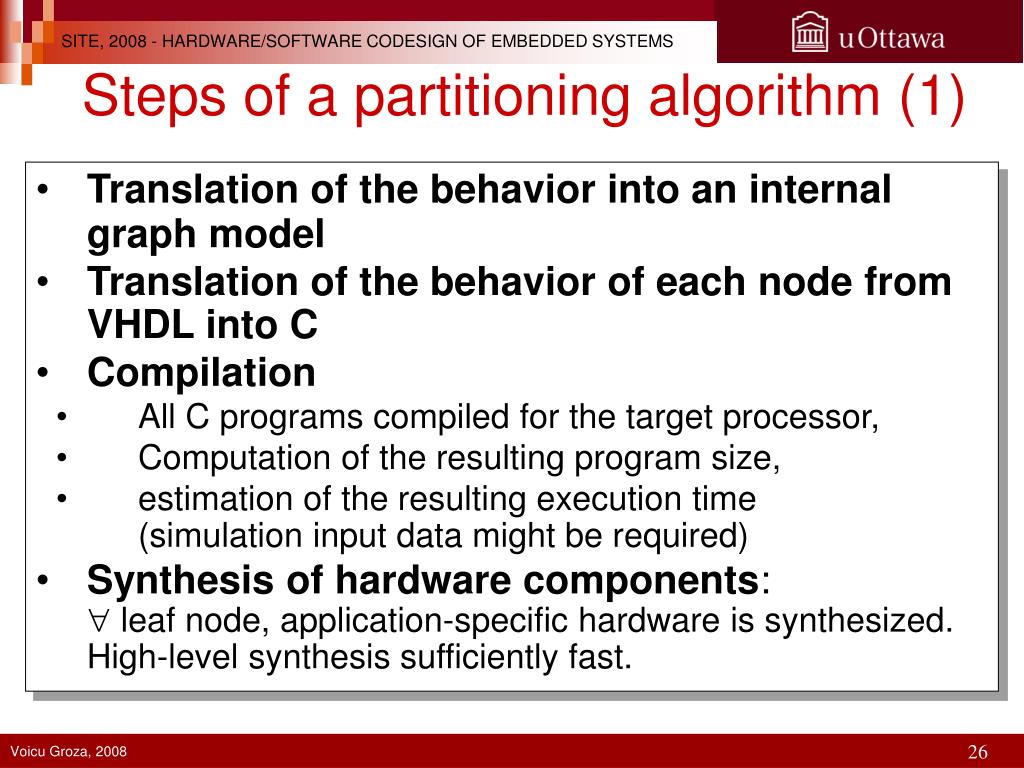 SITE, 2008 - HARDWARE/SOFTWARE CODESIGN OF EMBEDDED SYSTEMS

uOttawa

Steps of a partitioning algorithm (1)

• Translation of the behavior into an internal graph model
• Translation of the behavior of each node from VHDL into C
• Compilation
• All C programs compiled for the target processor,
• Computation of the resulting program size,
• estimation of the resulting execution time (simulation input data might be required)
• Synthesis of hardware components:
$\forall$ leaf node, application-specific hardware is synthesized. High-level synthesis sufficiently fast.

Voicu Groza, 2008

26